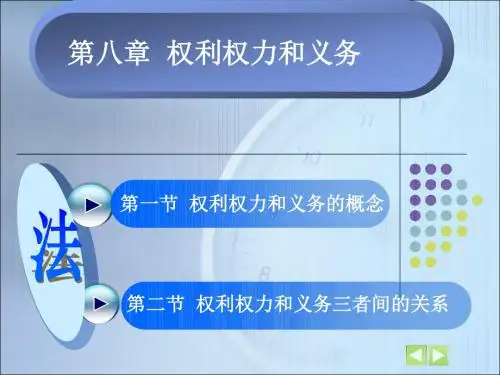 第八章 权利权力和义务

法

第一节 权利权力和义务的概念

第二节 权利权力和义务三者间的关系